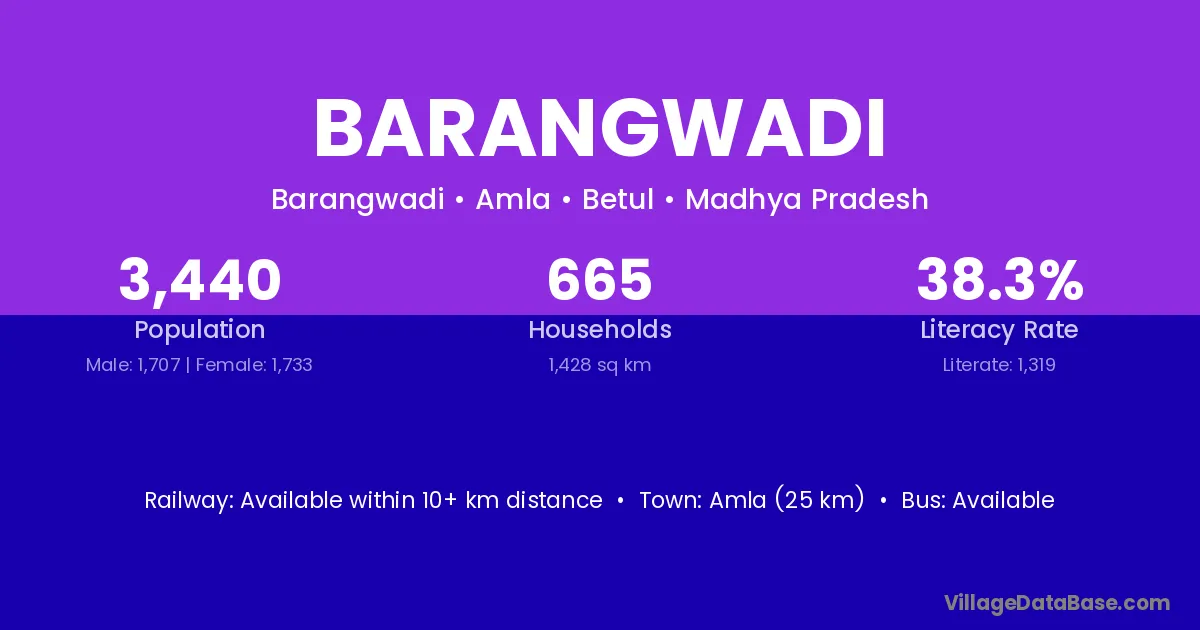 BARANGWADI

Barangwadi • Amla • Betul • Madhya Pradesh

3,440
Population
Male: 1,707 | Female: 1,733

665
Households
1,428 sq km

38.3%
Literacy Rate
Literate: 1,319

Railway: Available within 10+ km distance • Town: Amla (25 km) • Bus: Available

VillageDataBase.com